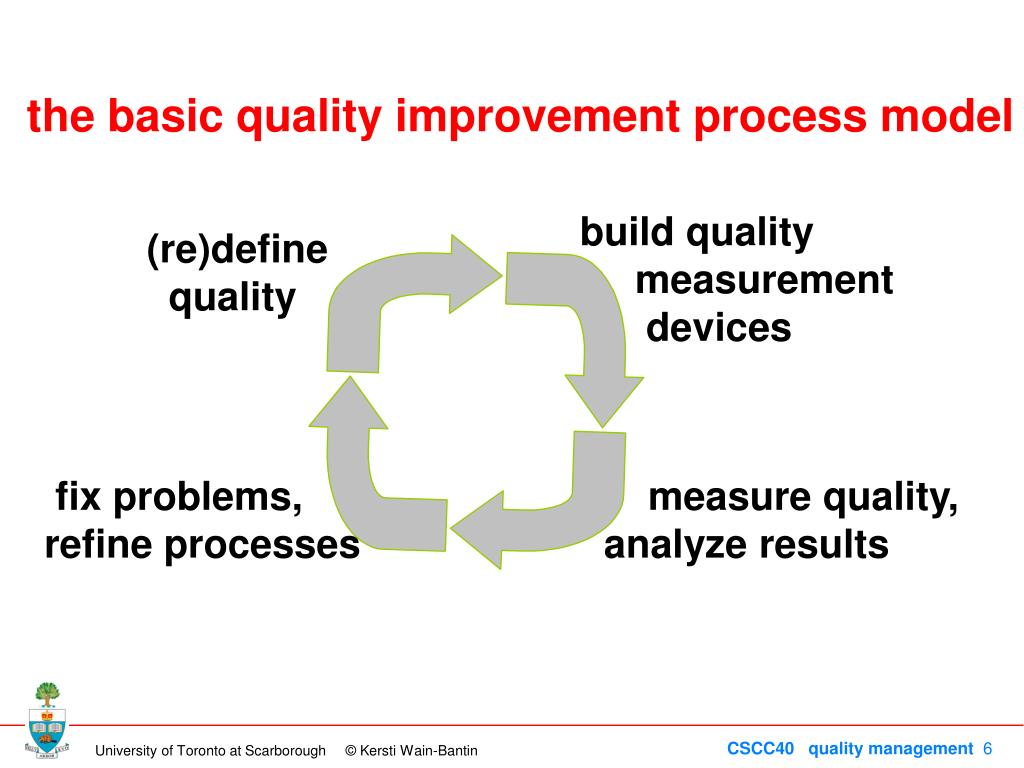 the basic quality improvement process model

(re)define quality

build quality measurement devices

measure quality, analyze results

fix problems, refine processes

University of Toronto at Scarborough © Kersti Wain-Bantin

CSCC40 quality management 6